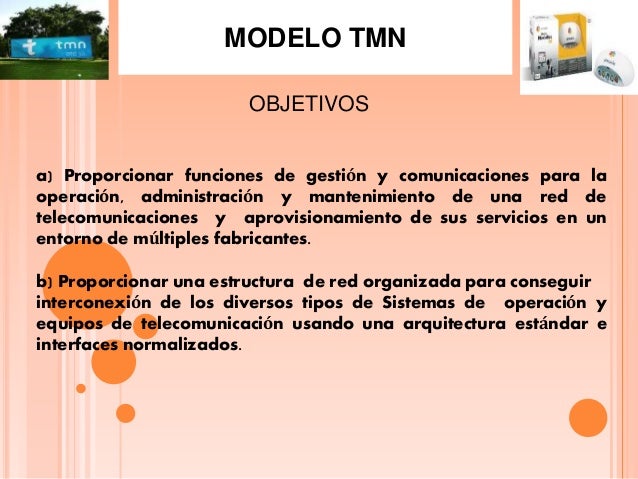 tmn

MODELO TMN

OBJETIVOS

a) Proporcionar funciones de gestión y comunicaciones para la operación, administración y mantenimiento de una red de telecomunicaciones y aprovisionamiento de sus servicios en un entorno de múltiples fabricantes.

b) Proporcionar una estructura de red organizada para conseguir interconexión de los diversos tipos de Sistemas de operación y equipos de telecomunicación usando una arquitectura estándar e interfaces normalizados.